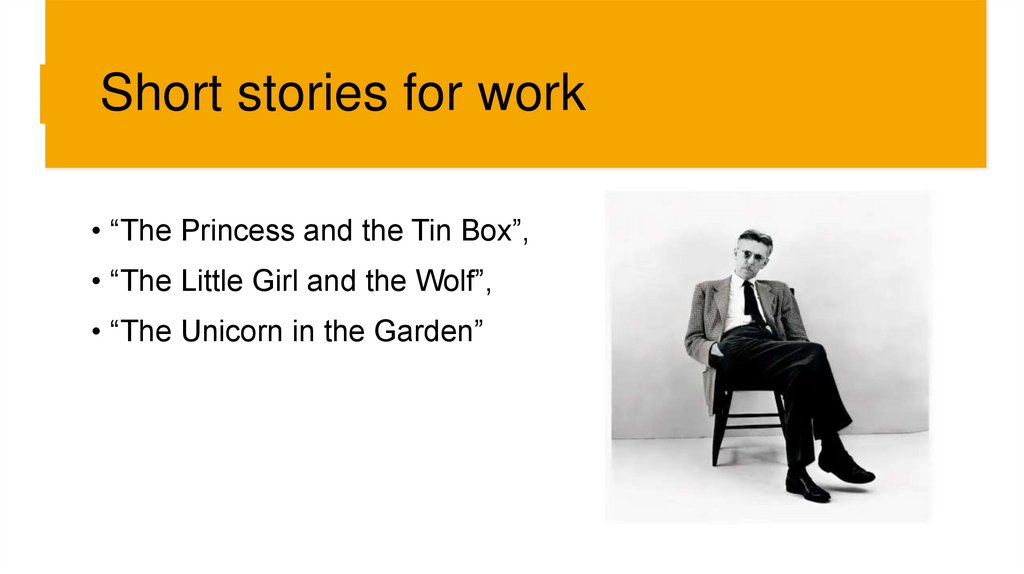 Short stories for work

• “The Princess and the Tin Box”,
• “The Little Girl and the Wolf”,
• “The Unicorn in the Garden”